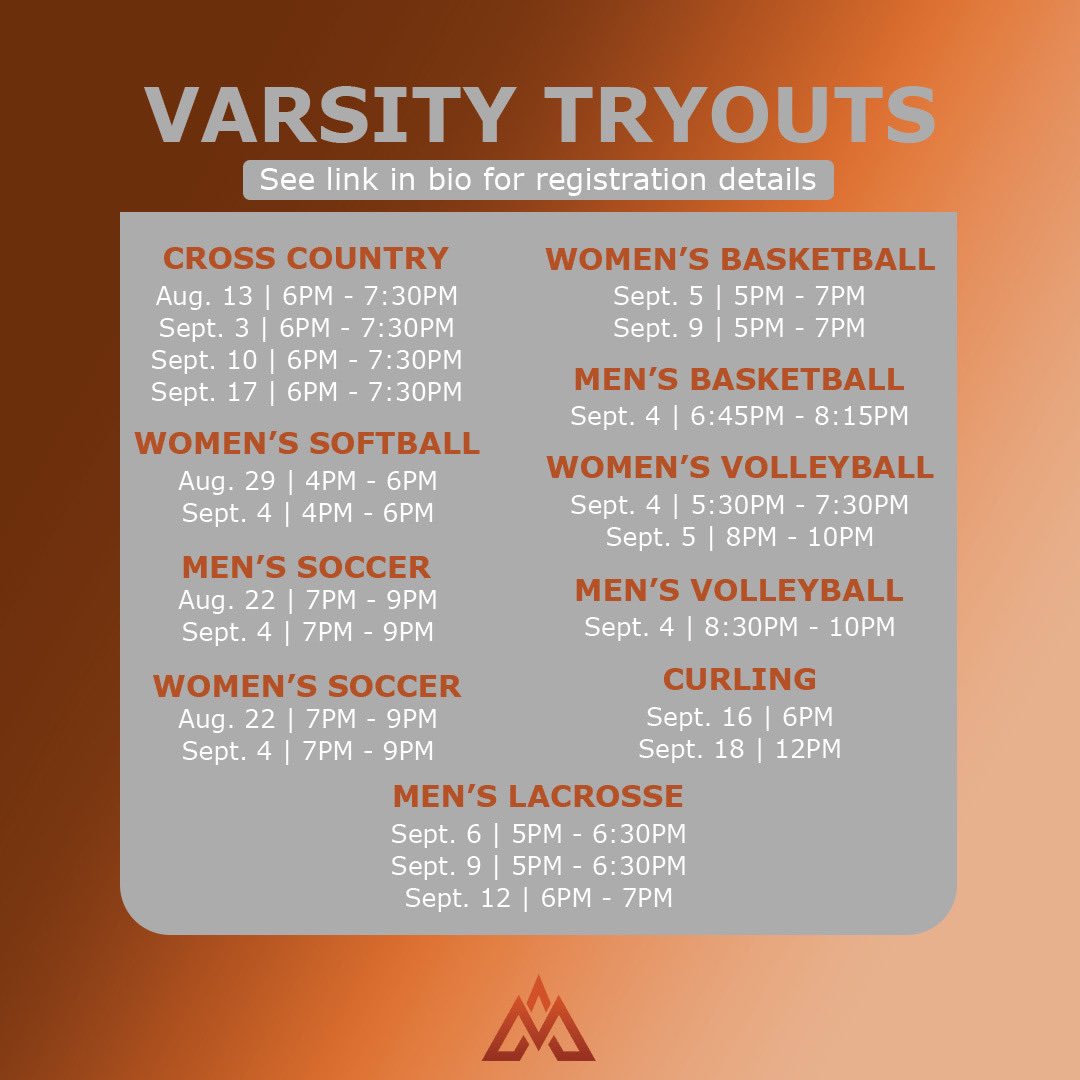 VARSITY TRYOUTS

See link in bio for registration details

CROSS COUNTRY
Aug. 13 | 6PM - 7:30PM
Sept. 3 | 6PM - 7:30PM
Sept. 10 | 6PM - 7:30PM
Sept. 17 | 6PM - 7:30PM

WOMEN'S SOFTBALL
Aug. 29 | 4PM - 6PM
Sept. 4 | 4PM - 6PM

MEN'S SOCCER
Aug. 22 | 7PM - 9PM
Sept. 4 | 7PM - 9PM

WOMEN'S SOCCER
Aug. 22 | 7PM - 9PM
Sept. 4 | 7PM - 9PM

WOMEN'S BASKETBALL
Sept. 5 | 5PM - 7PM
Sept. 9 | 5PM - 7PM

MEN'S BASKETBALL
Sept. 4 | 6:45PM - 8:15PM

WOMEN'S VOLLEYBALL
Sept. 4 | 5:30PM - 7:30PM
Sept. 5 | 8PM - 10PM

MEN'S VOLLEYBALL
Sept. 4 | 8:30PM - 10PM

CURLING
Sept. 16 | 6PM
Sept. 18 | 12PM

MEN'S LACROSSE
Sept. 6 | 5PM - 6:30PM
Sept. 9 | 5PM - 6:30PM
Sept. 12 | 6PM - 7PM